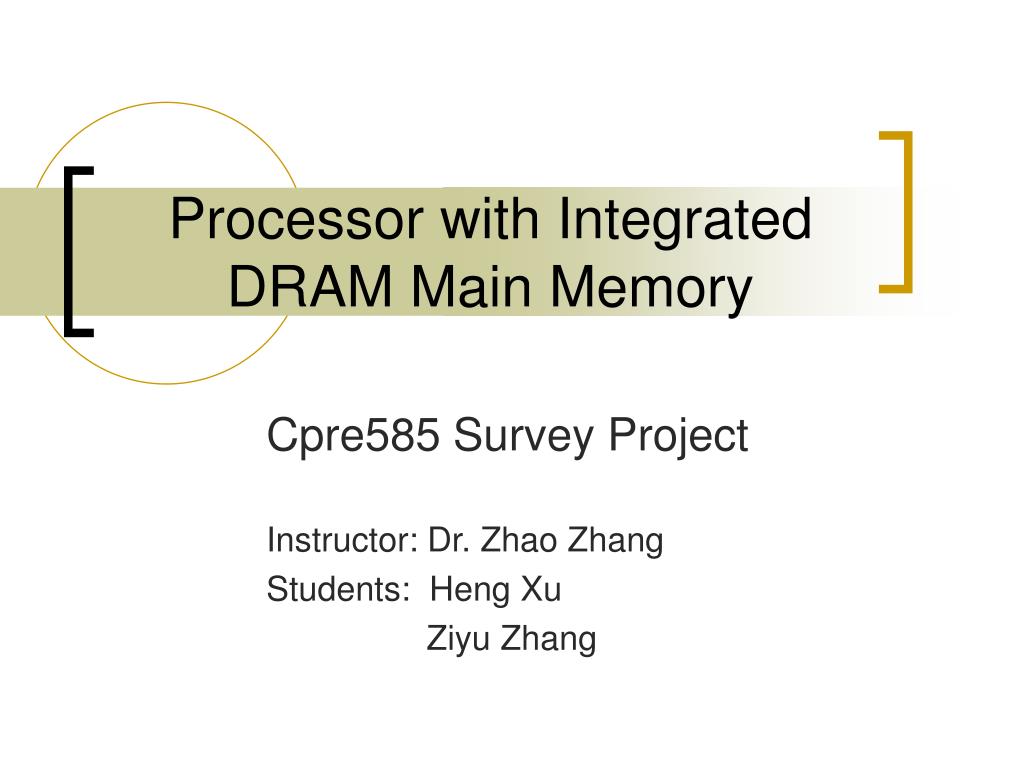 Processor with Integrated DRAM Main Memory

Cpre585 Survey Project

Instructor: Dr. Zhao Zhang
Students: Heng Xu
Ziyu Zhang